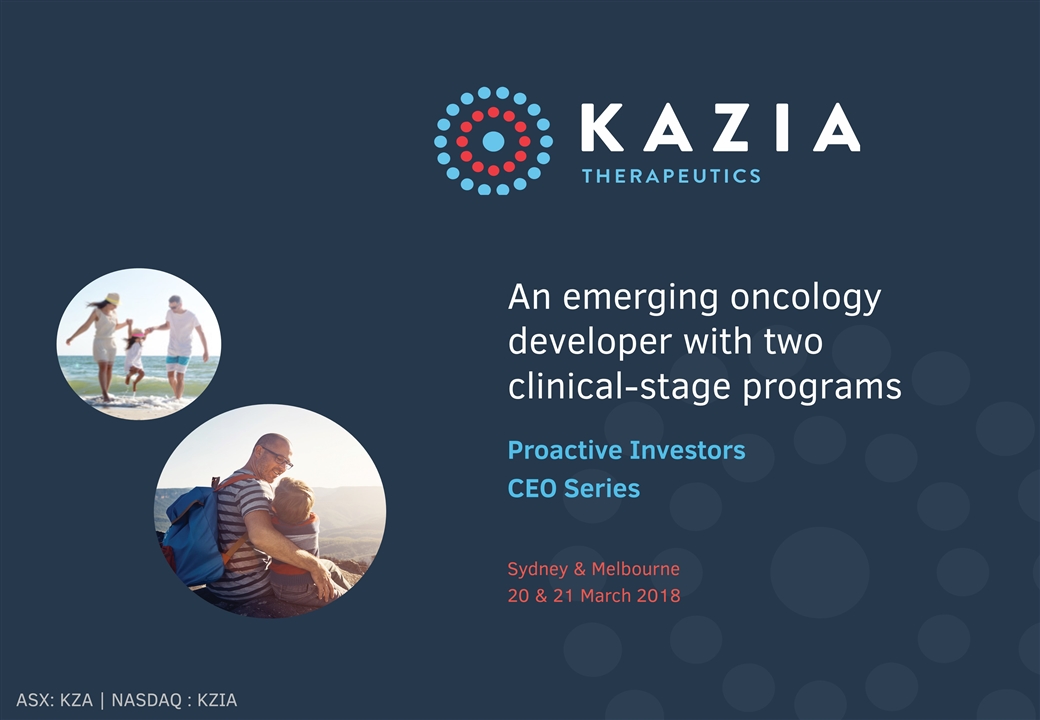 KAZIA
THERAPEUTICS

An emerging oncology developer with two clinical-stage programs

Proactive Investors
CEO Series

Sydney & Melbourne
20 & 21 March 2018

ASX: KZA | NASDAQ : KZIA